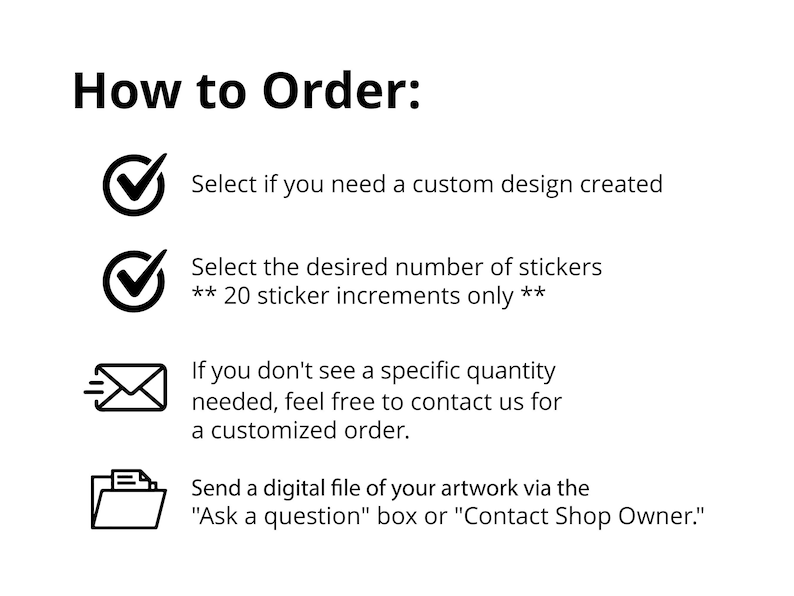 How to Order:

Select if you need a custom design created

Select the desired number of stickers
** 20 sticker increments only **

If you don't see a specific quantity needed, feel free to contact us for a customized order.

Send a digital file of your artwork via the "Ask a question" box or "Contact Shop Owner."